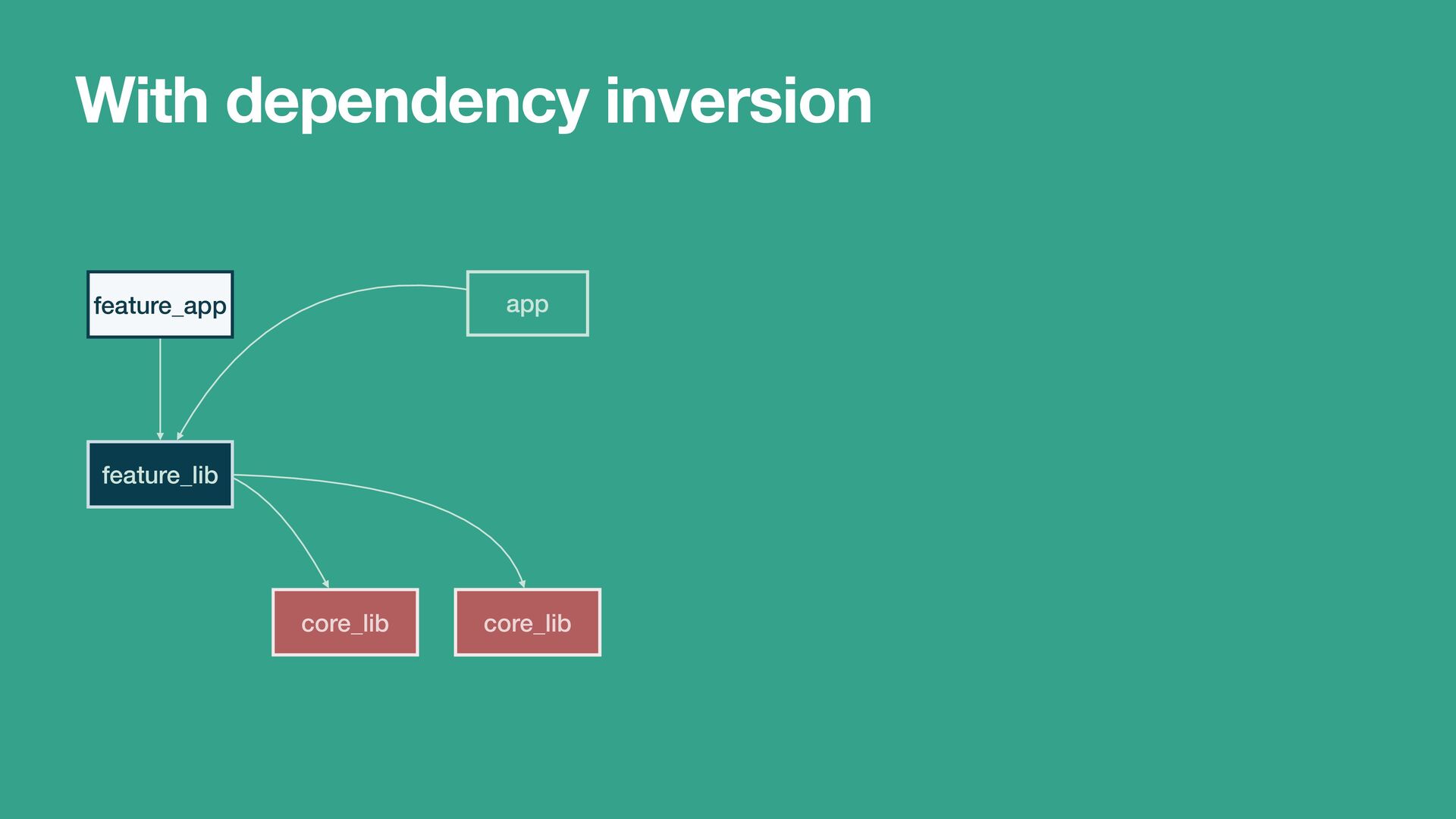 With dependency inversion

feature_app

app

feature_lib

core_lib

core_lib